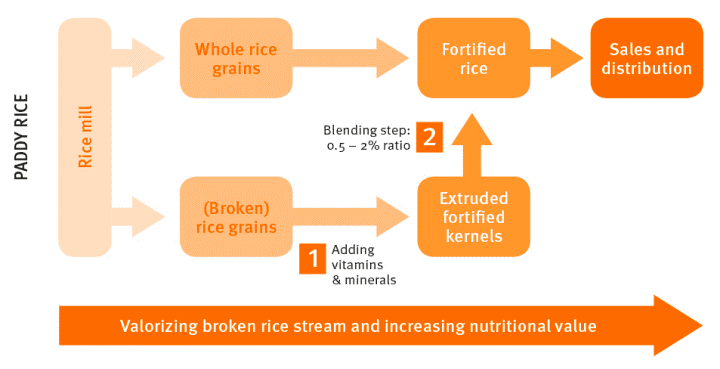 PADDY RICE

Rice mill

Whole rice grains

Fortified rice

Sales and distribution

Blending step: 0.5 – 2% ratio 2

(Broken) rice grains

Extruded fortified kernels

1 Adding vitamins & minerals

Valorizing broken rice stream and increasing nutritional value